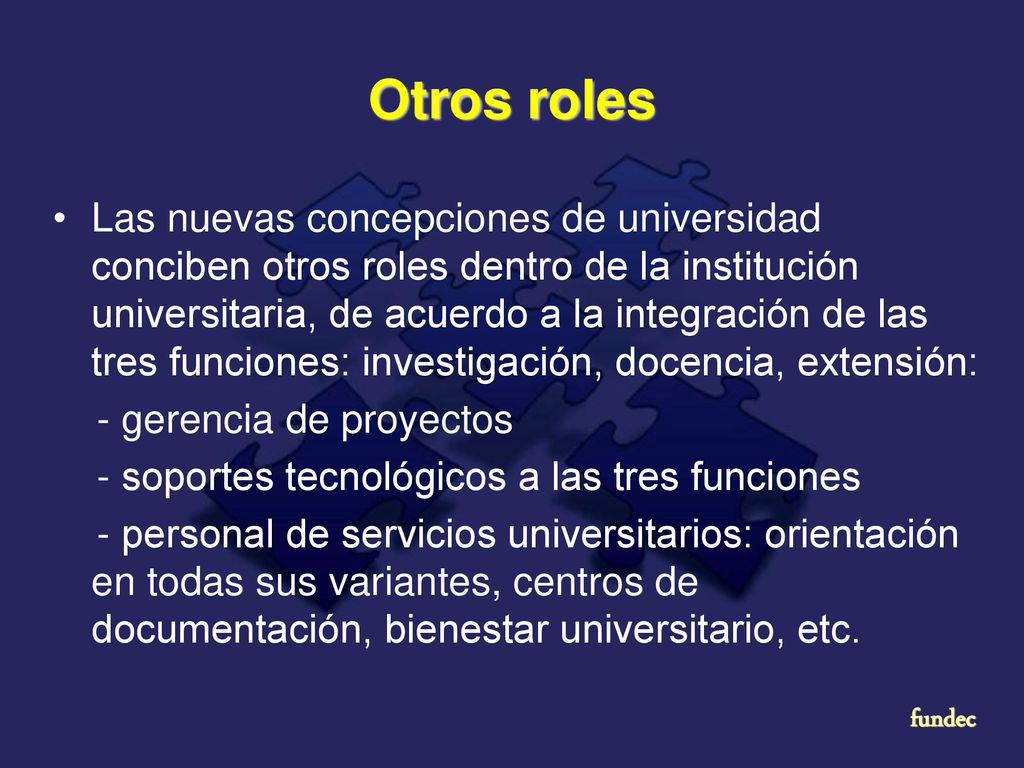 Otros roles

• Las nuevas concepciones de universidad conciben otros roles dentro de la institución universitaria, de acuerdo a la integración de las tres funciones: investigación, docencia, extensión:

- gerencia de proyectos

- soportes tecnológicos a las tres funciones

- personal de servicios universitarios: orientación en todas sus variantes, centros de documentación, bienestar universitario, etc.

fundec